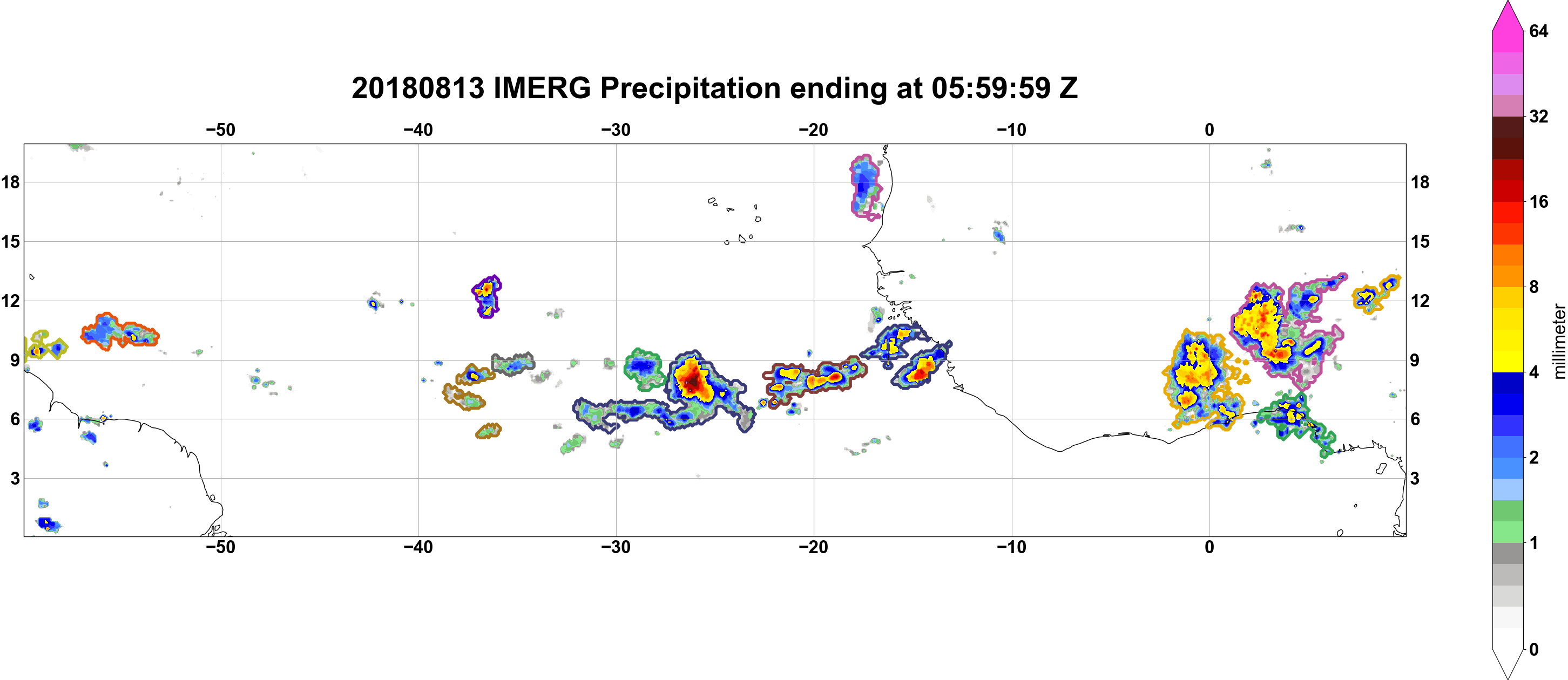 20180813 IMERG Precipitation ending at 05:59:59 Z

−50 −40 −30 −20 −10 0

18 15 12 9 6 3

18 15 12 9 6 3

−50 −40 −30 −20 −10 0

64
32
16
8
4
2
1
0
millimeter